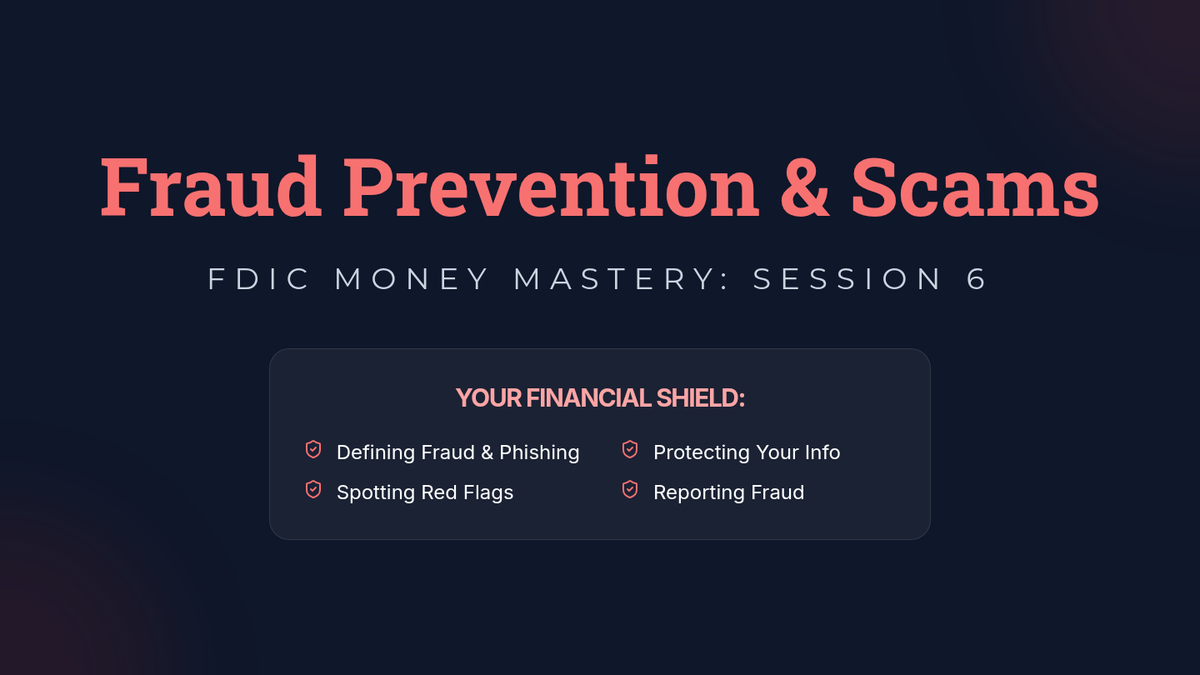 Fraud Prevention & Scams

FDIC MONEY MASTERY: SESSION 6

YOUR FINANCIAL SHIELD:

Defining Fraud & Phishing

Spotting Red Flags

Protecting Your Info

Reporting Fraud